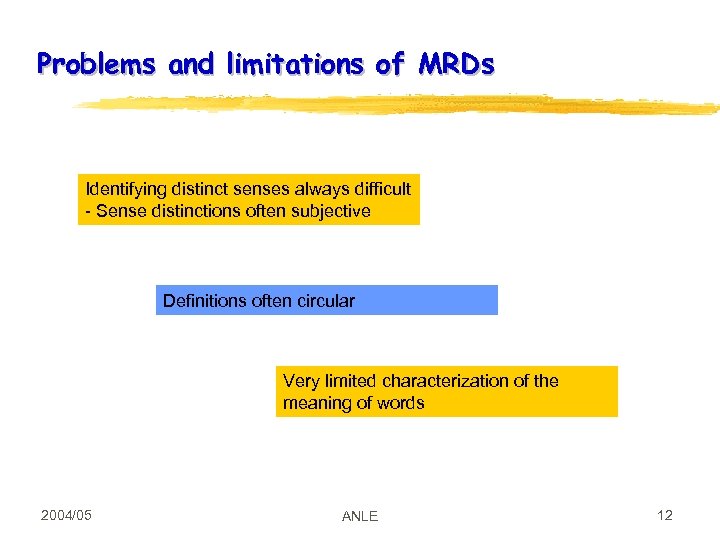 Problems and limitations of MRDs

Identifying distinct senses always difficult
- Sense distinctions often subjective

Definitions often circular

Very limited characterization of the meaning of words

2004/05

ANLE

12